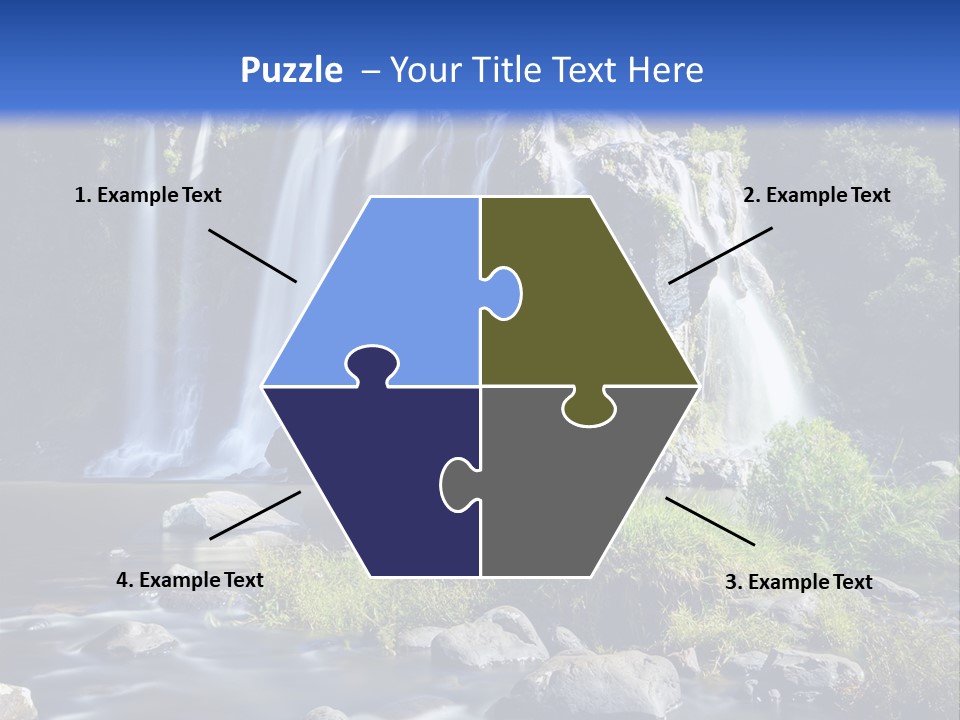 Puzzle – Your Title Text Here

1. Example Text

2. Example Text

4. Example Text

3. Example Text